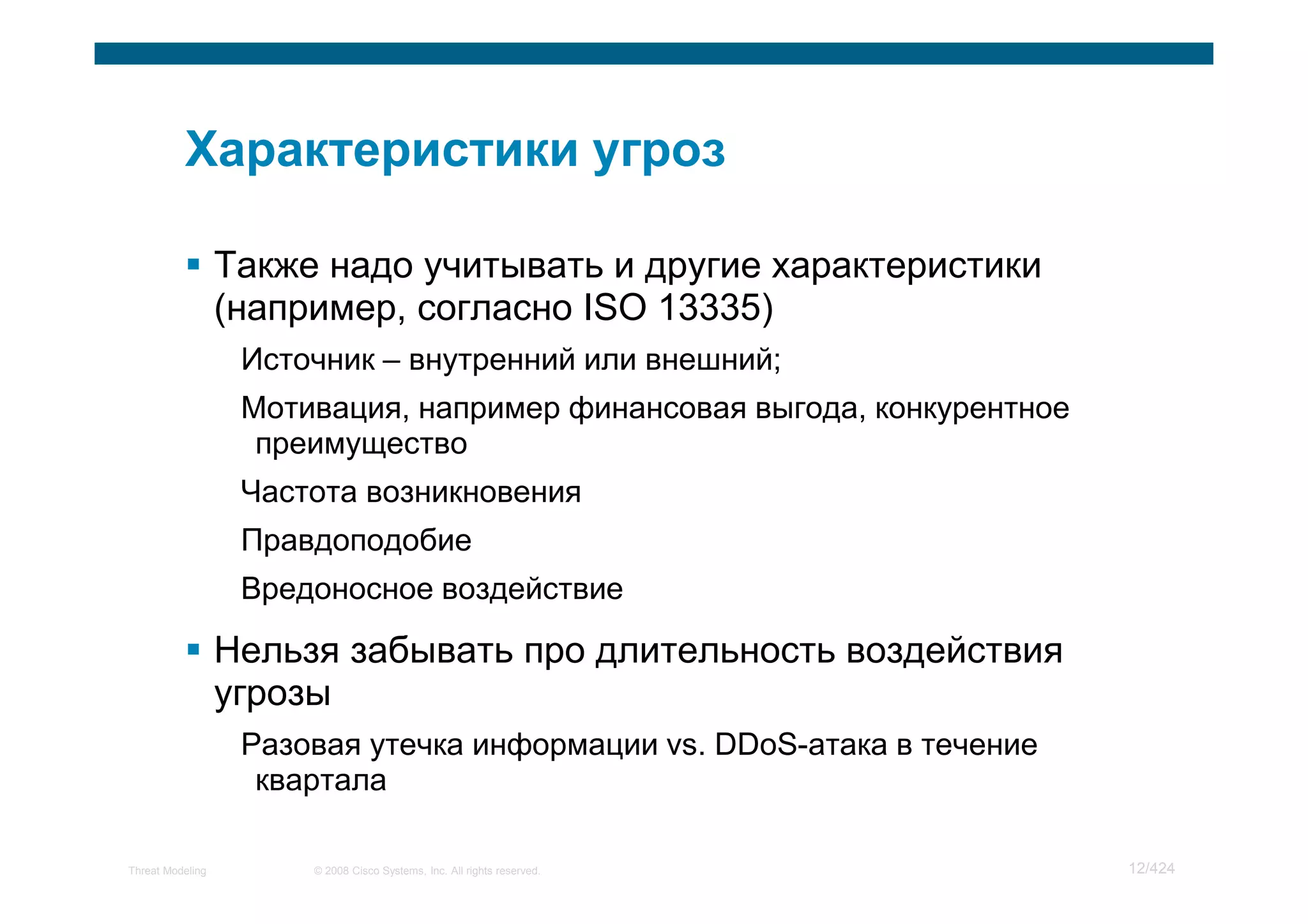 Характеристики угроз

▪ Также надо учитывать и другие характеристики (например, согласно ISO 13335)

Источник – внутренний или внешний;

Мотивация, например финансовая выгода, конкурентное преимущество

Частота возникновения

Правдоподобие

Вредоносное воздействие

▪ Нельзя забывать про длительность воздействия угрозы

Разовая утечка информации vs. DDoS-атака в течение квартала

Threat Modeling © 2008 Cisco Systems, Inc. All rights reserved. 12/424